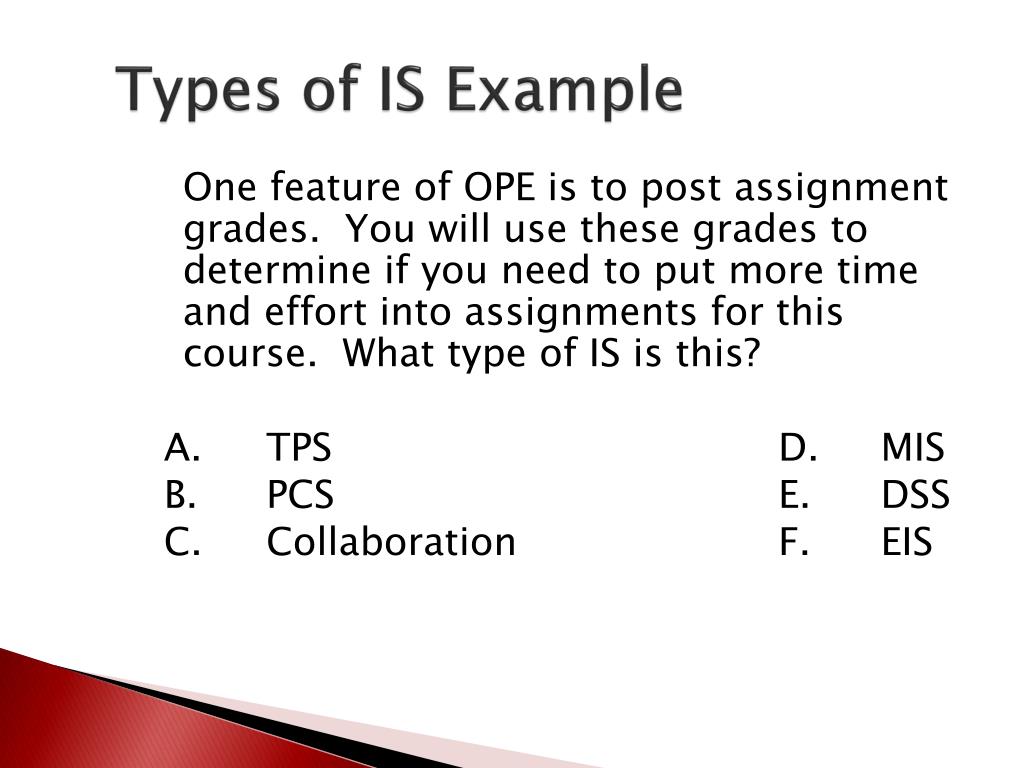 Types of IS Example

One feature of OPE is to post assignment grades. You will use these grades to determine if you need to put more time and effort into assignments for this course. What type of IS is this?

A. TPS
B. PCS
C. Collaboration

D. MIS
E. DSS
F. EIS